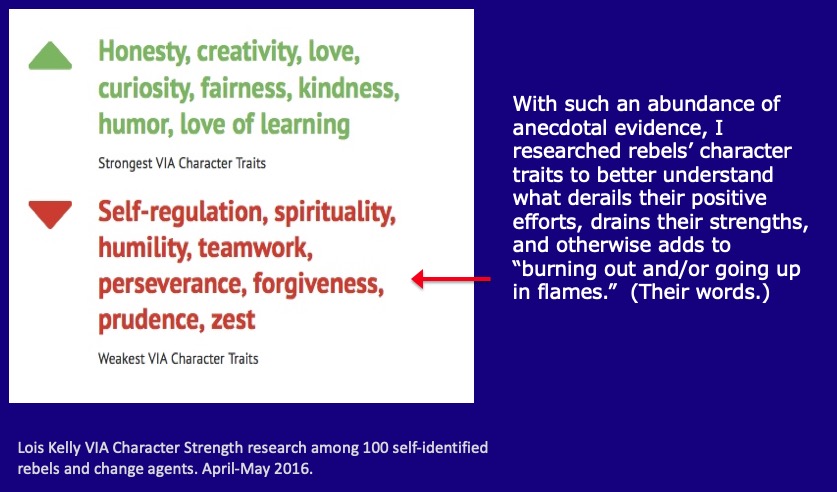 Honesty, creativity, love, curiosity, fairness, kindness, humor, love of learning

Strongest VIA Character Traits

Self-regulation, spirituality, humility, teamwork, perseverance, forgiveness, prudence, zest

Weakest VIA Character Traits

With such an abundance of anecdotal evidence, I researched rebels' character traits to better understand what derails their positive efforts, drains their strengths, and otherwise adds to "burning out and/or going up in flames." (Their words.)

Lois Kelly VIA Character Strength research among 100 self-identified rebels and change agents. April-May 2016.